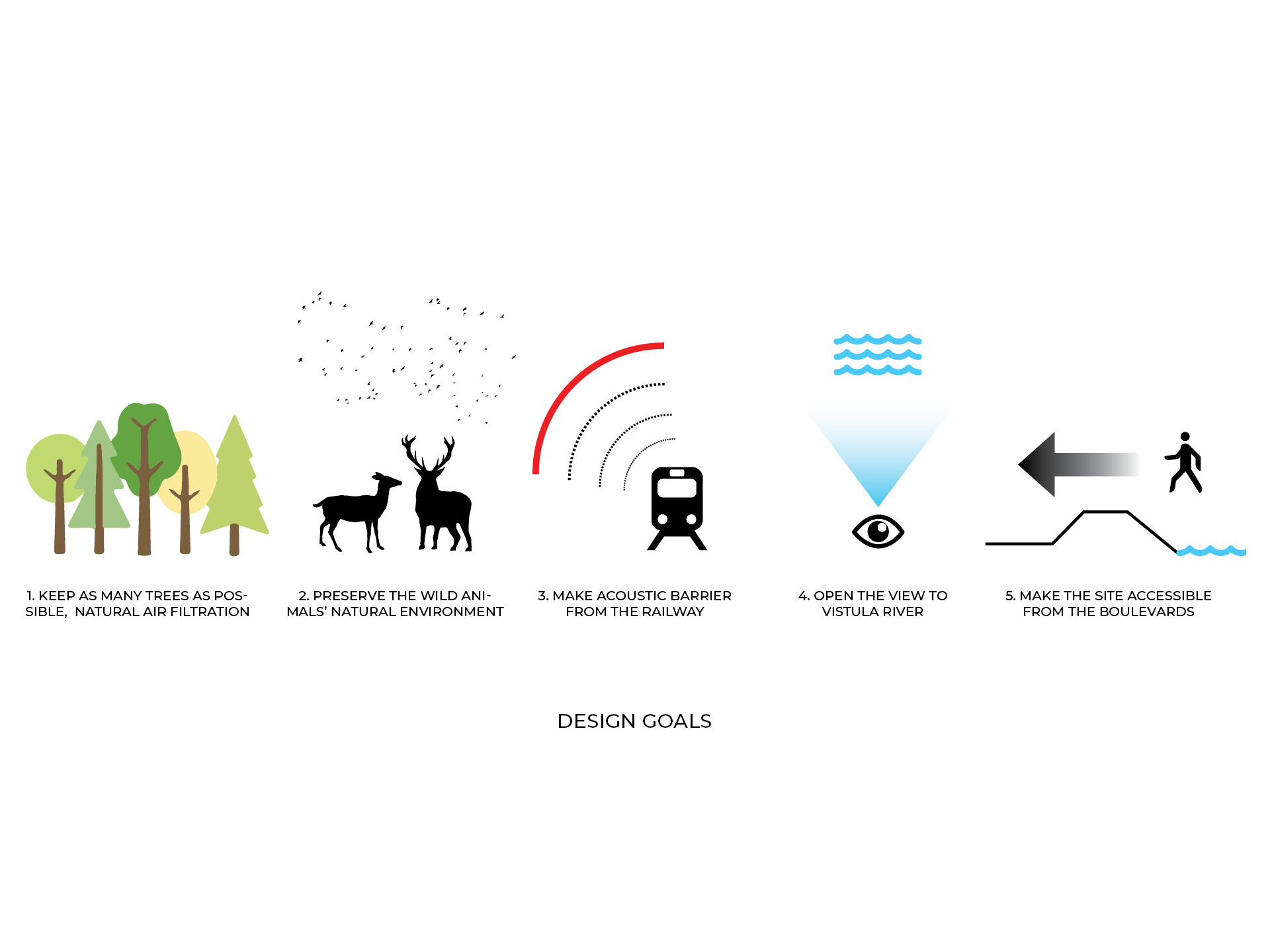 1. KEEP AS MANY TREES AS POSSIBLE, NATURAL AIR FILTRATION

2. PRESERVE THE WILD ANIMALS' NATURAL ENVIRONMENT

3. MAKE ACOUSTIC BARRIER FROM THE RAILWAY

4. OPEN THE VIEW TO VISTULA RIVER

5. MAKE THE SITE ACCESSIBLE FROM THE BOULEVARDS

DESIGN GOALS